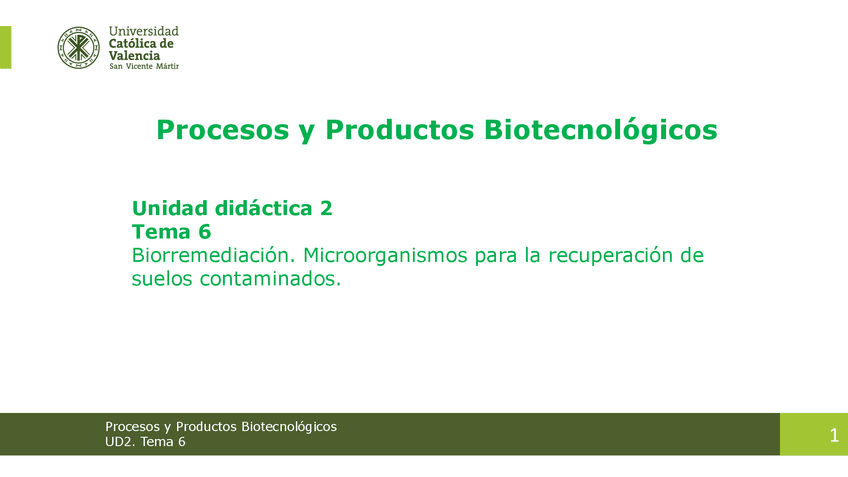 Universidad
Católica de
Valencia
San Vicente Mártir

Procesos y Productos Biotecnológicos

Unidad didáctica 2
Tema 6
Biorremediación. Microorganismos para la recuperación de suelos contaminados.

Procesos y Productos Biotecnológicos
UD2. Tema 6

1